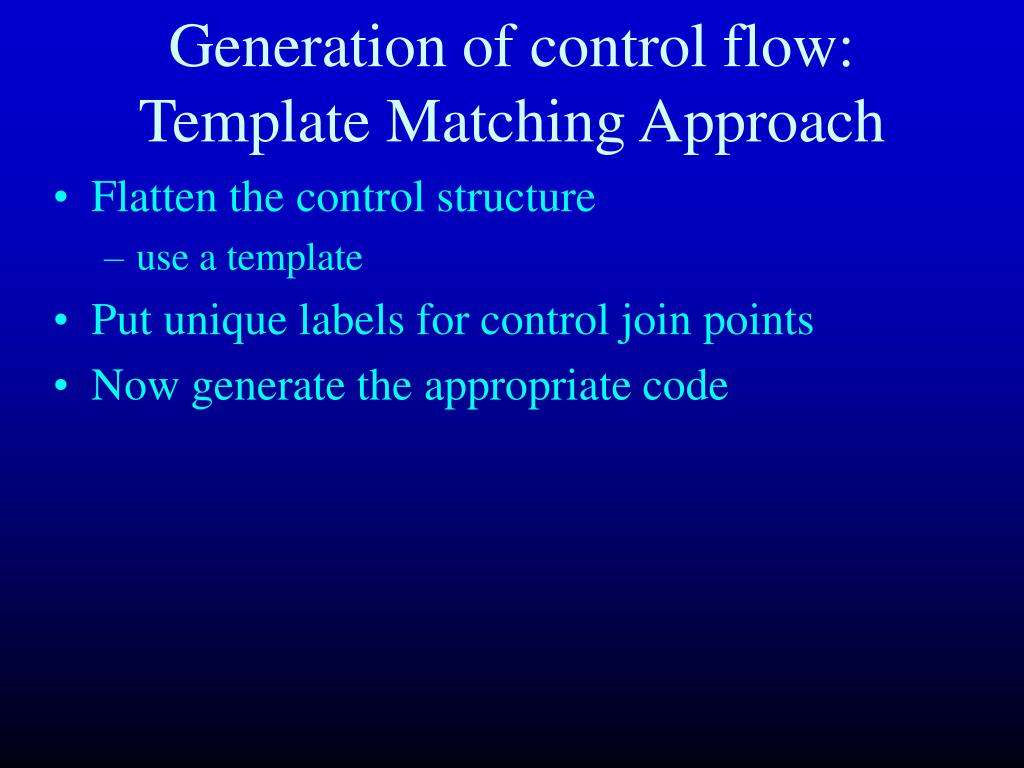 Generation of control flow: Template Matching Approach

• Flatten the control structure
– use a template
• Put unique labels for control join points
• Now generate the appropriate code